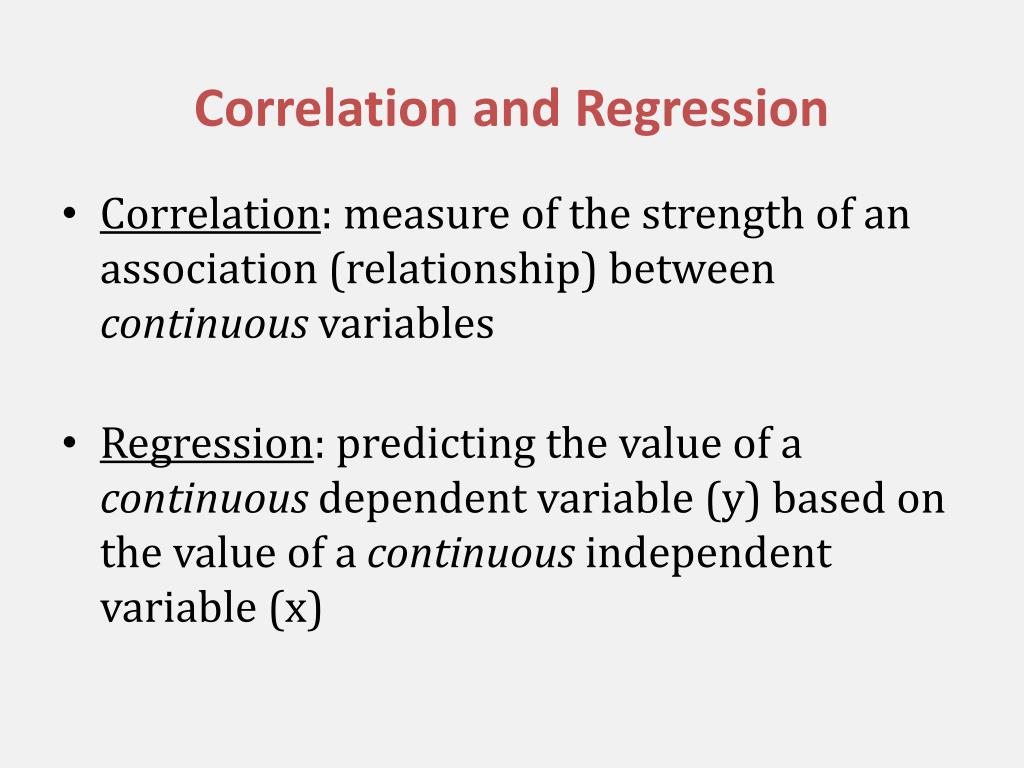 Correlation and Regression

• Correlation: measure of the strength of an association (relationship) between continuous variables

• Regression: predicting the value of a continuous dependent variable (y) based on the value of a continuous independent variable (x)